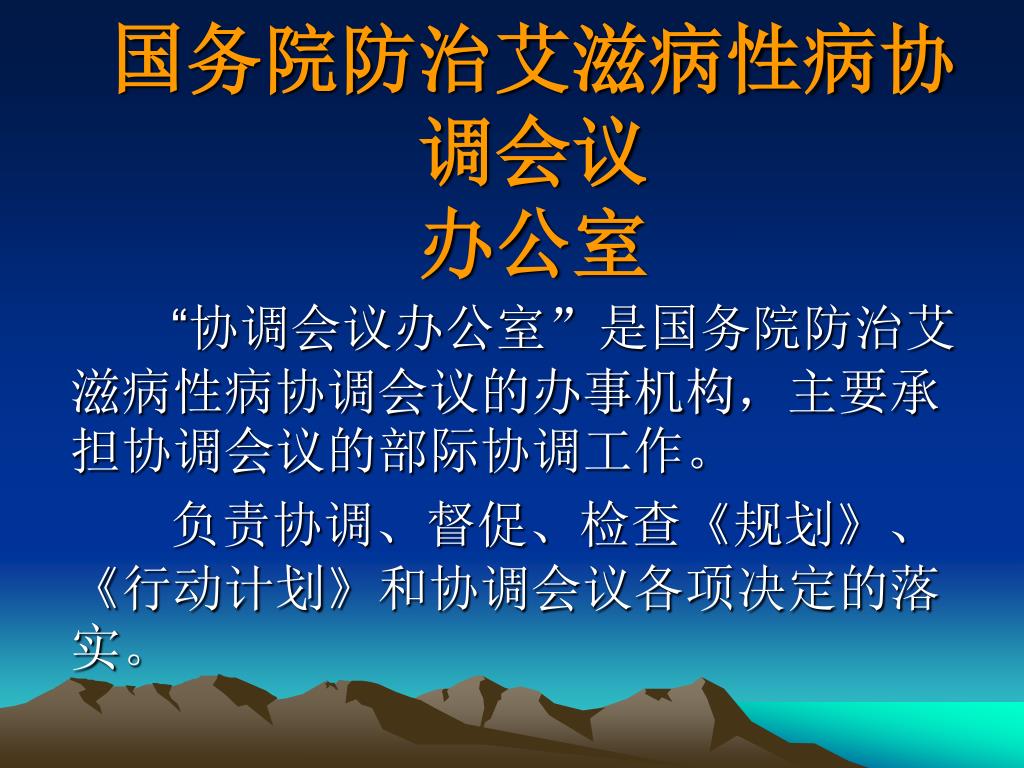 国务院防治艾滋病性病协调会议
办公室

“协调会议办公室”是国务院防治艾滋病性病协调会议的办事机构，主要承担协调会议的部际协调工作。

负责协调、督促、检查《规划》、《行动计划》和协调会议各项决定的落实。